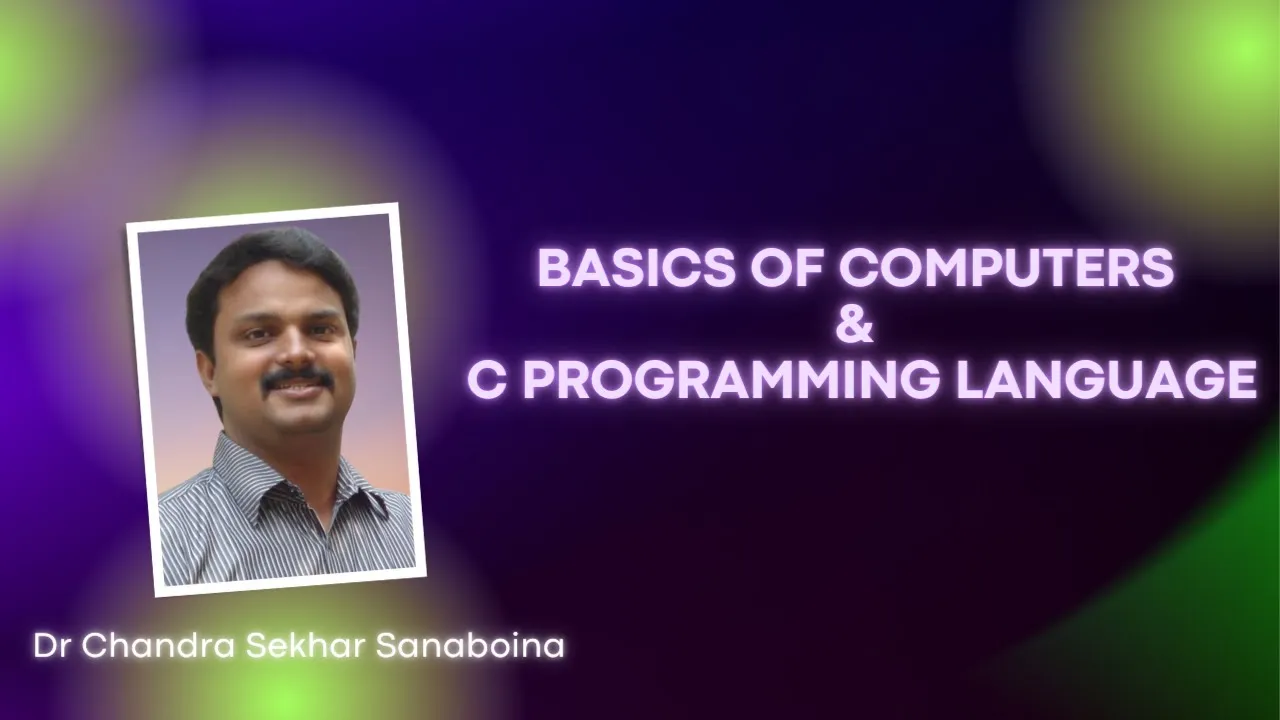 BASICS OF COMPUTERS
&
C PROGRAMMING LANGUAGE

Dr Chandra Sekhar Sanaboina